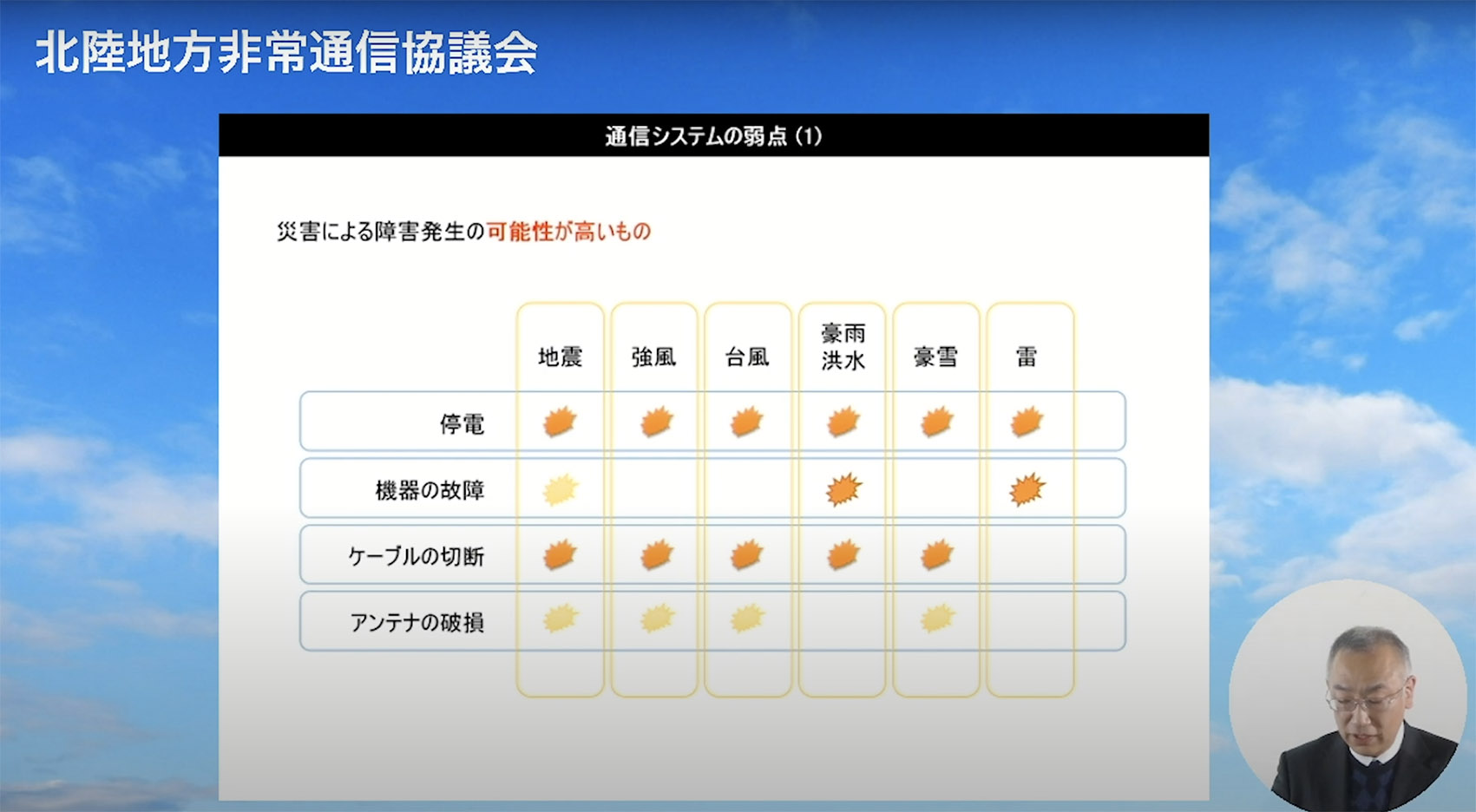 北陸地方非常通信協議会

通信システムの弱点 (1)

災害による障害発生の可能性が高いもの

| | 地震 | 強風 | 台風 | 豪雨 洪水 | 豪雪 | 雷 |
|---|---|---|---|---|---|---|
| 停電 | | | | | | |
| 機器の故障 | | | | | | |
| ケーブルの切断 | | | | | | |
| アンテナの破損 | | | | | | |